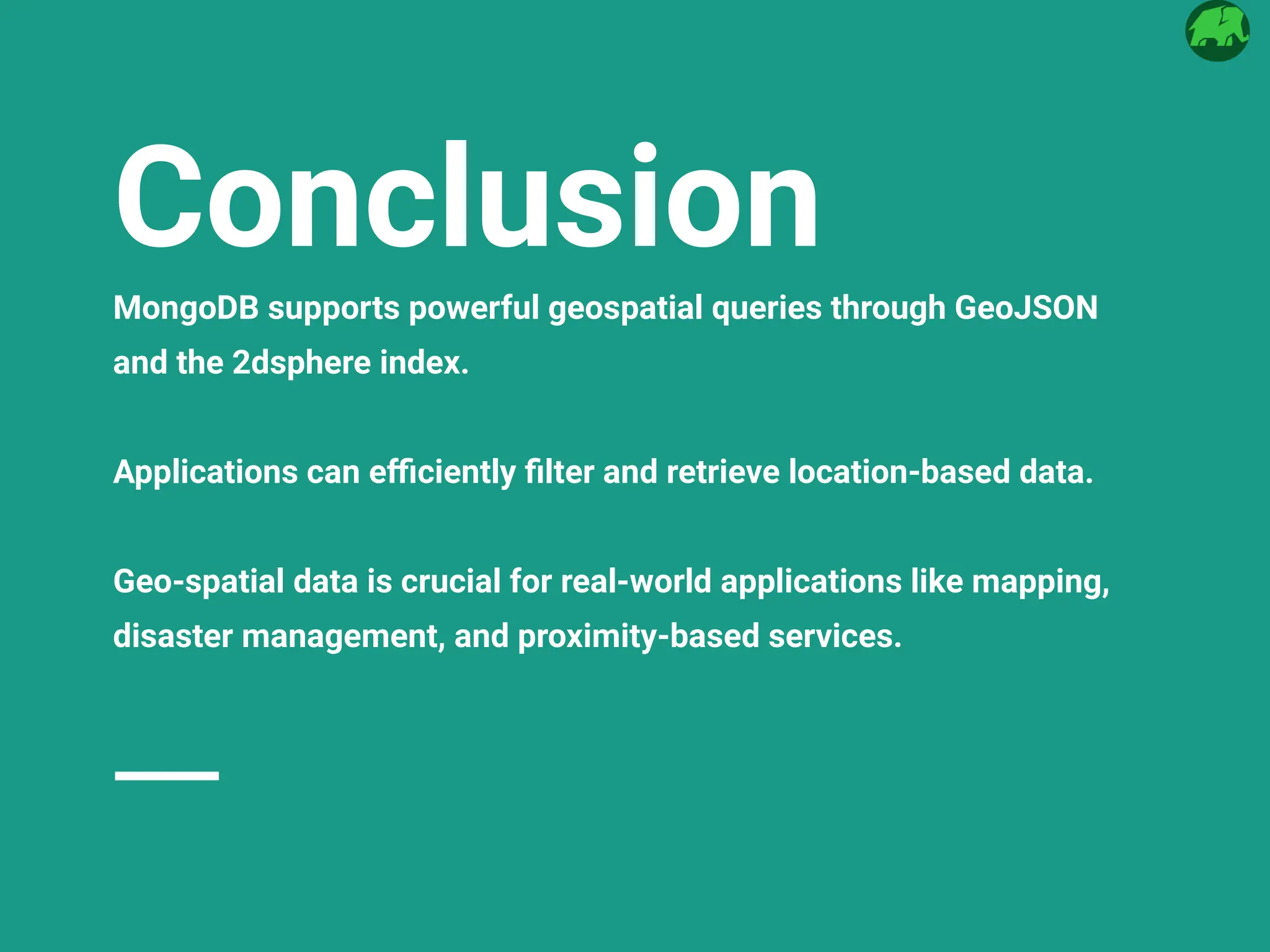 Conclusion

MongoDB supports powerful geospatial queries through GeoJSON and the 2dsphere index.

Applications can efficiently filter and retrieve location-based data.

Geo-spatial data is crucial for real-world applications like mapping, disaster management, and proximity-based services.